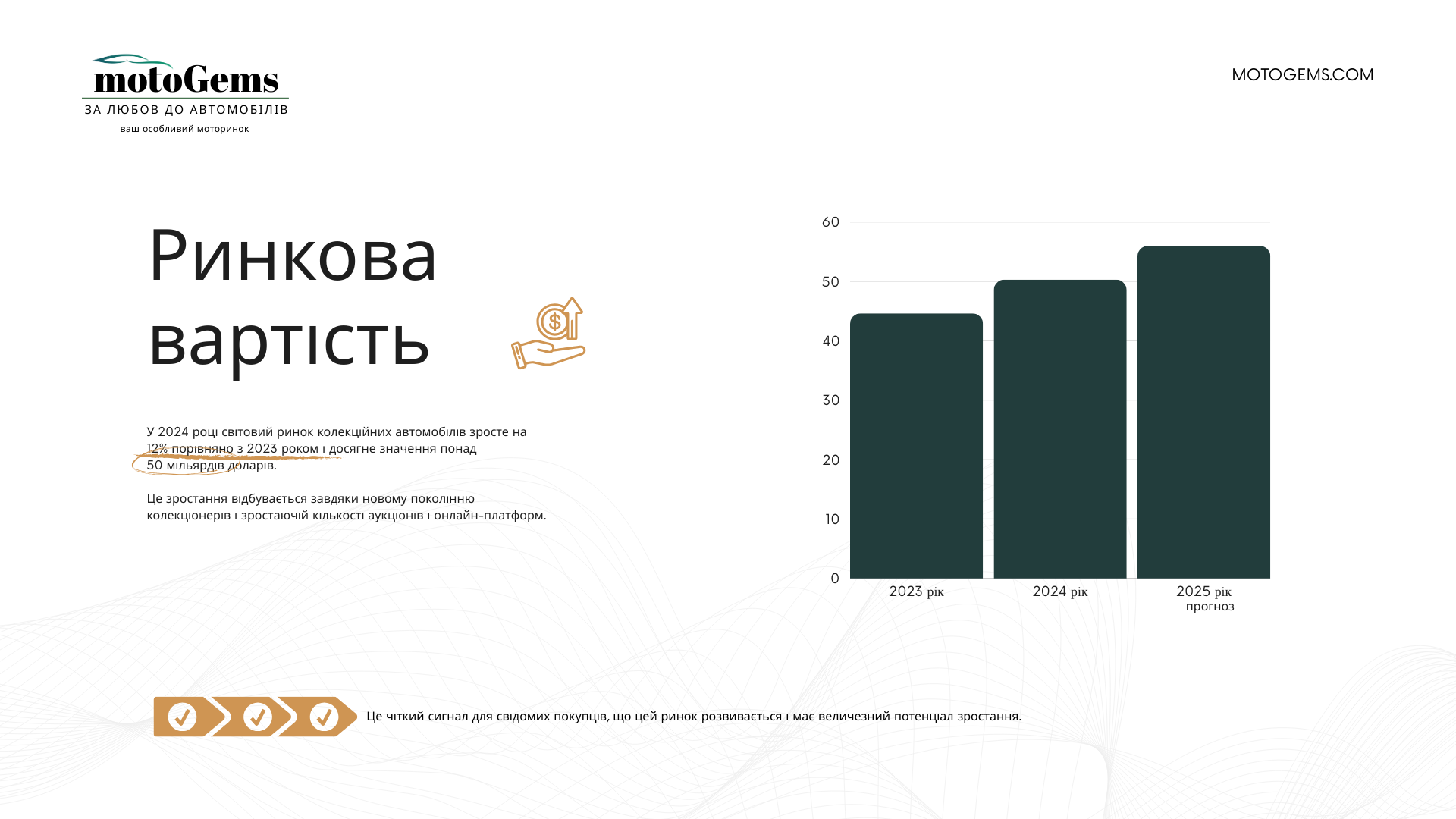 motoGems
ЗА ЛЮБОВ ДО АВТОМОБІЛІВ
ваш особливий моторинок

MOTOGEMS.COM

Ринкова вартість

У 2024 році світовий ринок колекційних автомобілів зросте на 12% порівняно з 2023 роком і досягне значення понад 50 мільярдів доларів.

Це зростання відбувається завдяки новому поколінню колекціонерів і зростаючій кількості аукціонів і онлайн-платформ.

60
50
40
30
20
10
0
2023 рік
2024 рік
2025 рік прогноз

Це чіткий сигнал для свідомих покупців, що цей ринок розвивається і має величезний потенціал зростання.